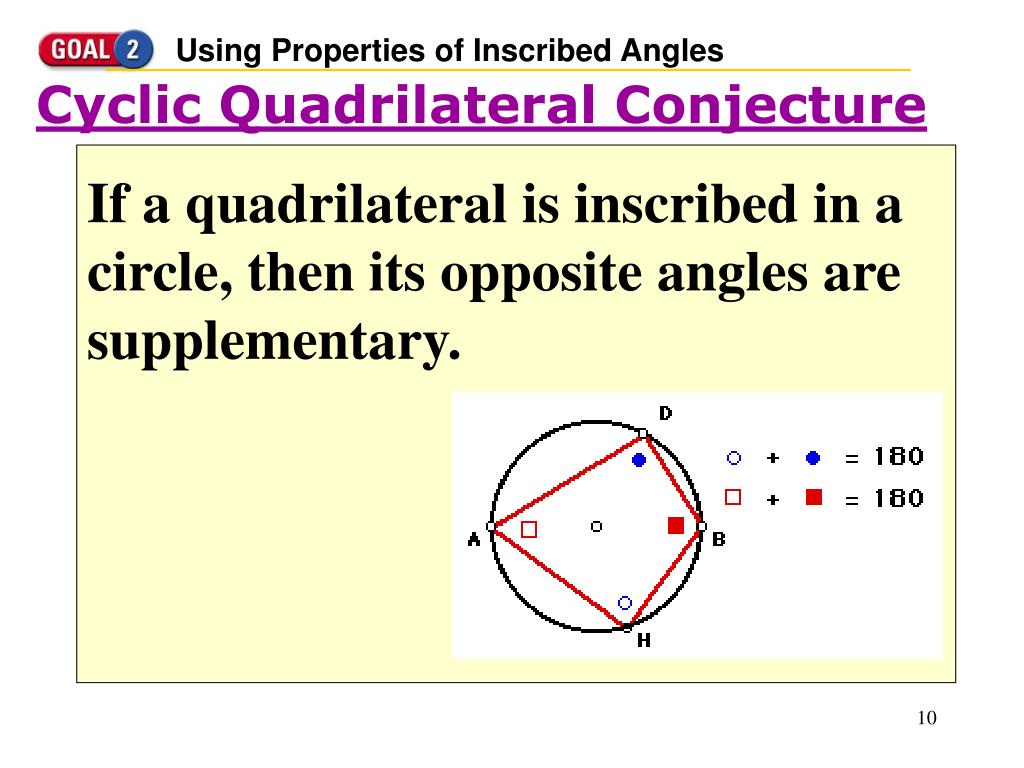 GOAL 2 Using Properties of Inscribed Angles

Cyclic Quadrilateral Conjecture

If a quadrilateral is inscribed in a circle, then its opposite angles are supplementary.

D
A
B
H

○ + ● = 180
□ + ■ = 180

10